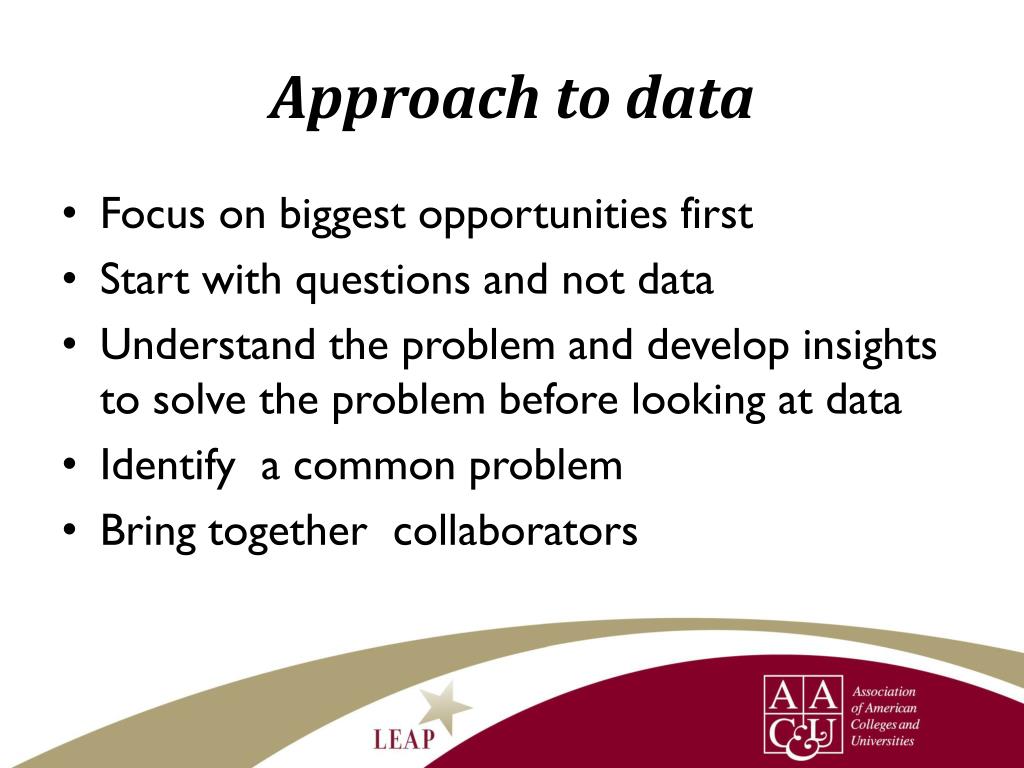 Approach to data

• Focus on biggest opportunities first
• Start with questions and not data
• Understand the problem and develop insights to solve the problem before looking at data
• Identify  a common problem
• Bring together  collaborators

LEAP

AAC&U Association of American Colleges and Universities